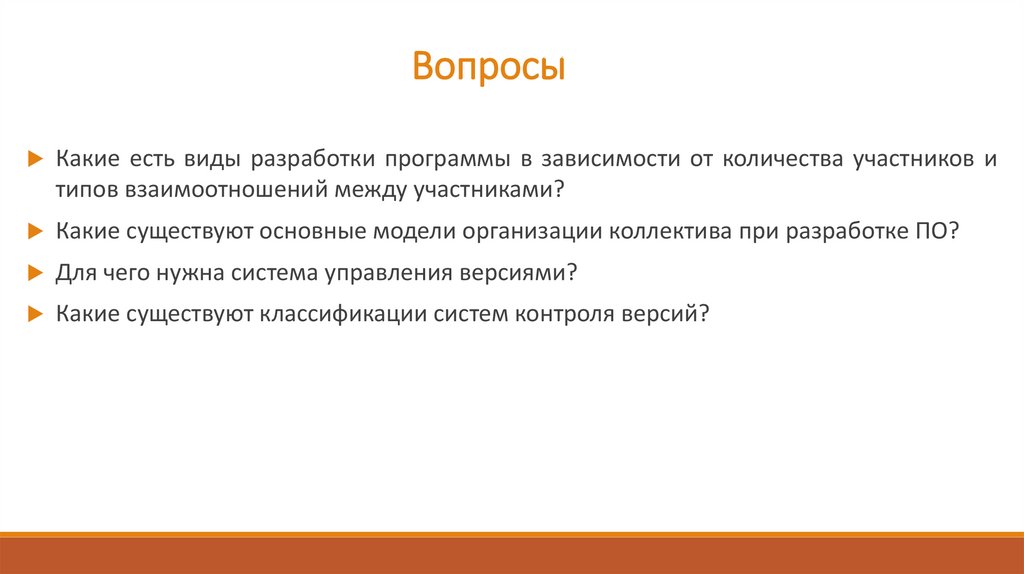 Вопросы

Какие есть виды разработки программы в зависимости от количества участников и типов взаимоотношений между участниками?

Какие существуют основные модели организации коллектива при разработке ПО?

Для чего нужна система управления версиями?

Какие существуют классификации систем контроля версий?